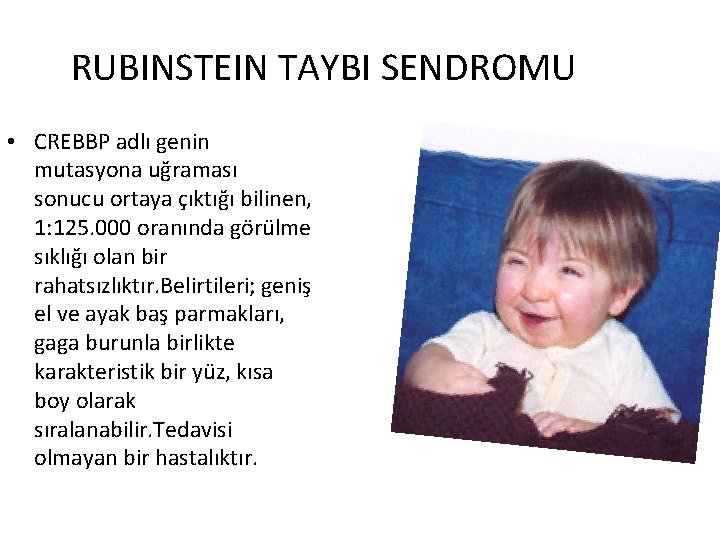 RUBINSTEIN TAYBI SENDROMU

• CREBBP adlı genin mutasyona uğraması sonucu ortaya çıktığı bilinen, 1:125.000 oranında görülme sıklığı olan bir rahatsızlıktır.Belirtileri; geniş el ve ayak baş parmakları, gaga burunla birlikte karakteristik bir yüz, kısa boy olarak sıralanabilir.Tedavisi olmayan bir hastalıktır.